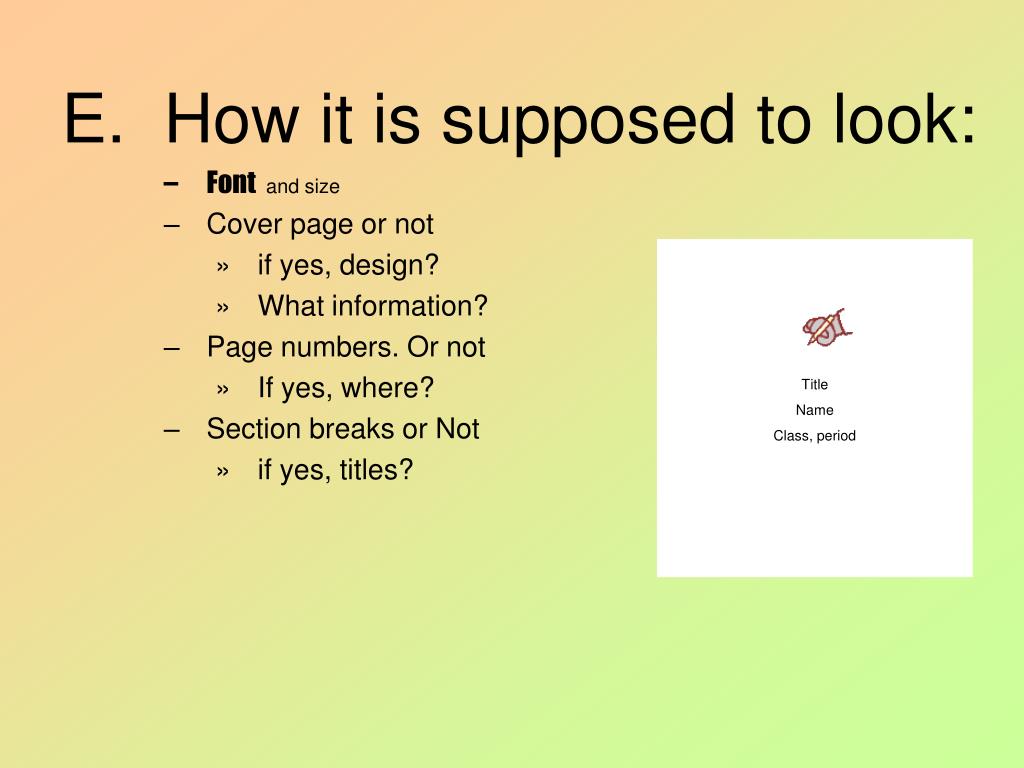 E. How it is supposed to look:

– Font and size
– Cover page or not
» if yes, design?
» What information?
– Page numbers. Or not
» If yes, where?
– Section breaks or Not
» if yes, titles?

Title
Name
Class, period